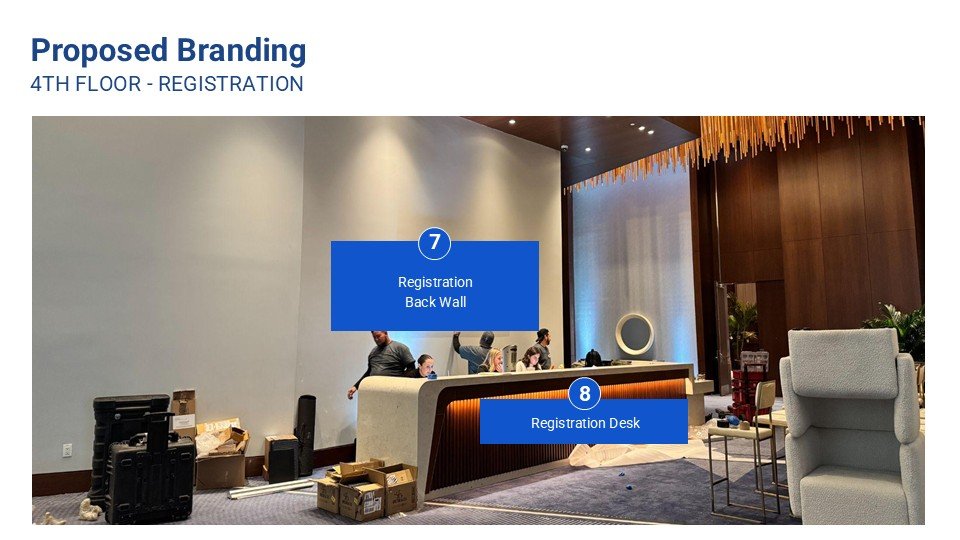 Proposed Branding
4TH FLOOR - REGISTRATION

7
Registration Back Wall

8
Registration Desk